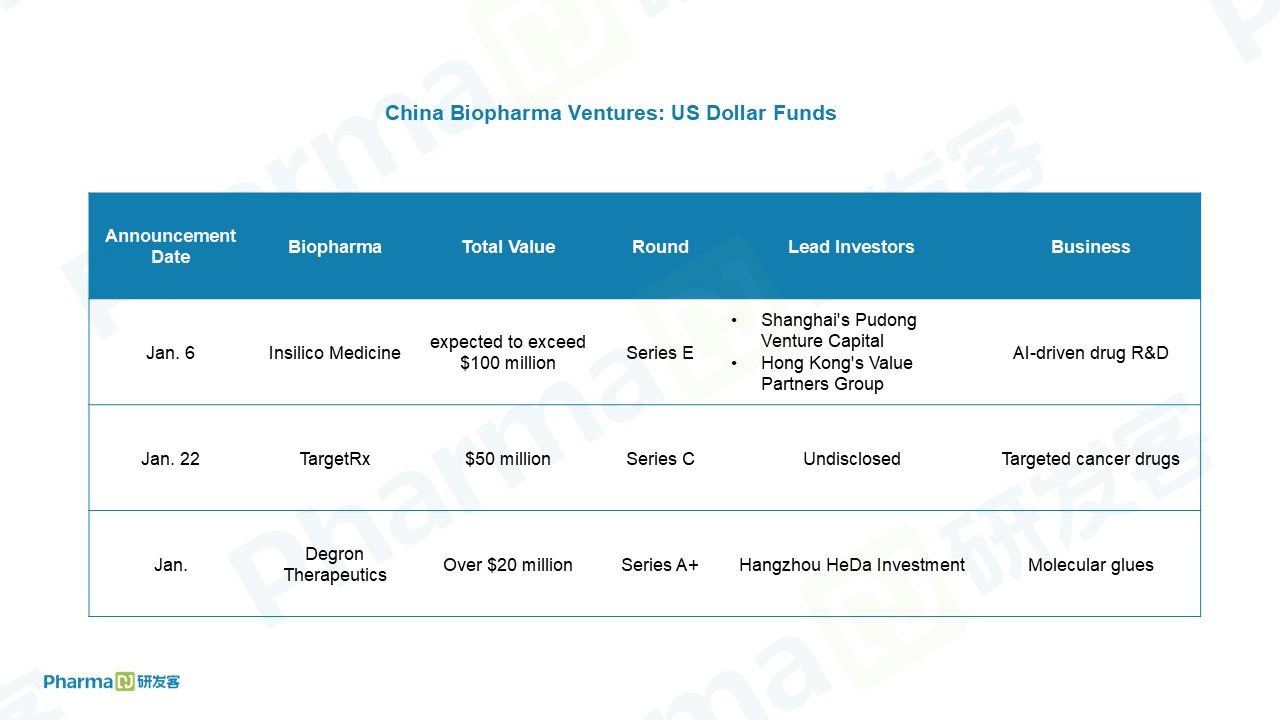 China Biopharma Ventures: US Dollar Funds

| Announcement Date | Biopharma | Total Value | Round | Lead Investors | Business |
|---|---|---|---|---|---|
| Jan. 6 | Insilico Medicine | expected to exceed $100 million | Series E | • Shanghai's Pudong Venture Capital • Hong Kong's Value Partners Group | AI-driven drug R&D |
| Jan. 22 | TargetRx | $50 million | Series C | Undisclosed | Targeted cancer drugs |
| Jan. | Degron Therapeutics | Over $20 million | Series A+ | Hangzhou HeDa Investment | Molecular glues |

Pharma 研发客